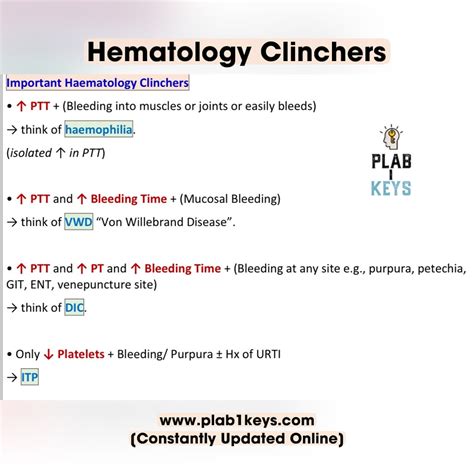 Hematology Clinchers

Important Haematology Clinchers

• ↑ PTT + (Bleeding into muscles or joints or easily bleeds)

→ think of haemophilia.

(isolated ↑ in PTT)

PLAB
1
KEYS

• ↑ PTT and ↑ Bleeding Time + (Mucosal Bleeding)

→ think of VWD "Von Willebrand Disease".

• ↑ PTT and ↑ PT and ↑ Bleeding Time + (Bleeding at any site e.g., purpura, petechia, GIT, ENT, venepuncture site)

→ think of DIC.

• Only ↓ Platelets + Bleeding/ Purpura ± Hx of URTI

→ ITP

www.plab1keys.com
(Constantly Updated Online)